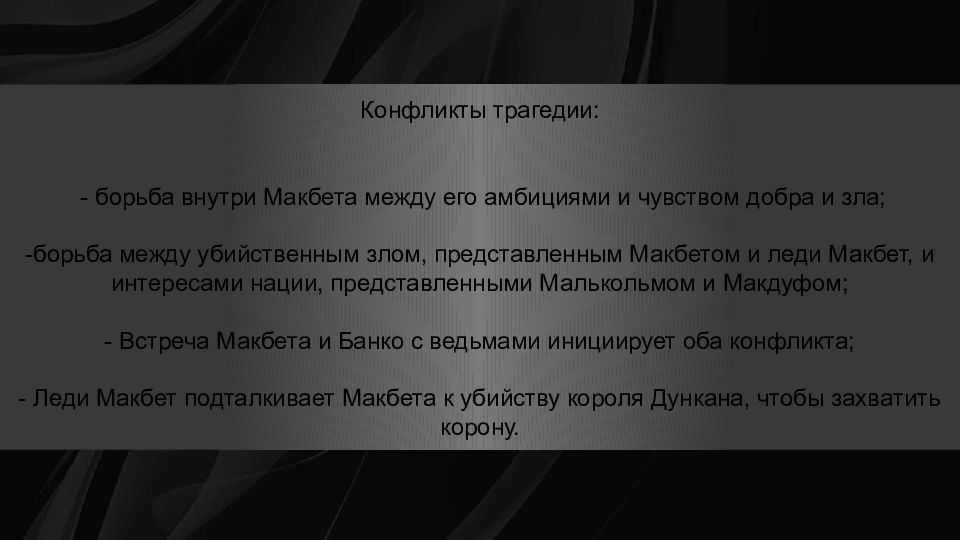 Конфликты трагедии:

- борьба внутри Макбета между его амбициями и чувством добра и зла;

-борьба между убийственным злом, представленным Макбетом и леди Макбет, и интересами нации, представленными Малькольмом и Макдуфом;

- Встреча Макбета и Банко с ведьмами инициирует оба конфликта;

- Леди Макбет подталкивает Макбета к убийству короля Дункана, чтобы захватить корону.